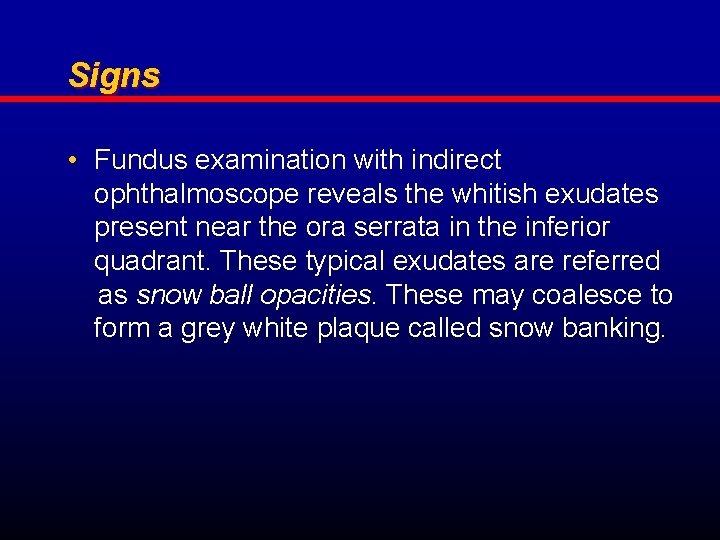 Signs

• Fundus examination with indirect ophthalmoscope reveals the whitish exudates present near the ora serrata in the inferior quadrant. These typical exudates are referred as snow ball opacities. These may coalesce to form a grey white plaque called snow banking.